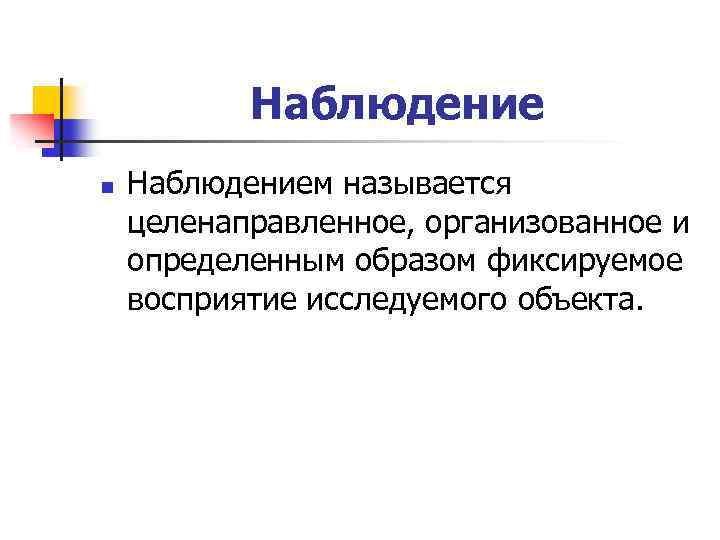 Наблюдение

Наблюдением называется целенаправленное, организованное и определенным образом фиксируемое восприятие исследуемого объекта.